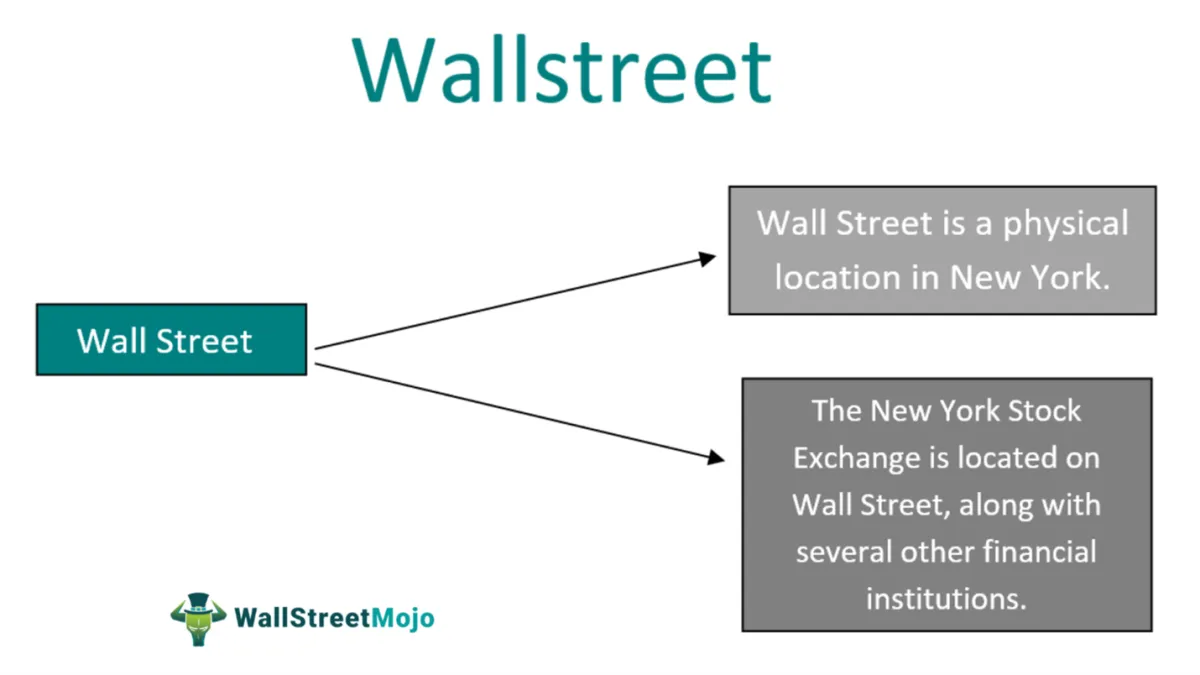 Wallstreet

Wall Street

Wall Street is a physical location in New York.

The New York Stock Exchange is located on Wall Street, along with several other financial institutions.

WallStreetMojo